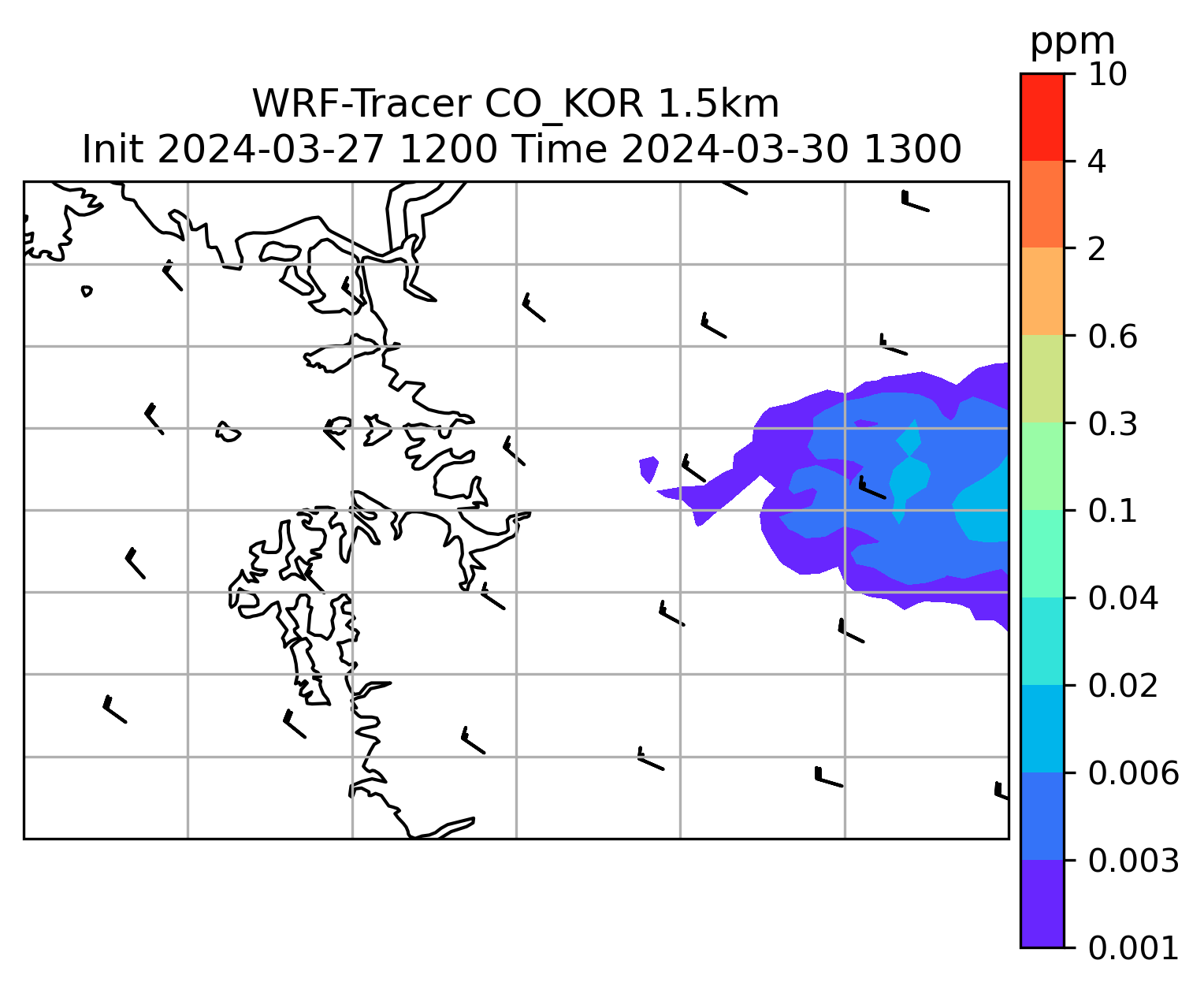 WRF-Tracer CO_KOR 1.5km
Init 2024-03-27 1200 Time 2024-03-30 1300

ppm
10
4
2
0.6
0.3
0.1
0.04
0.02
0.006
0.003
0.001